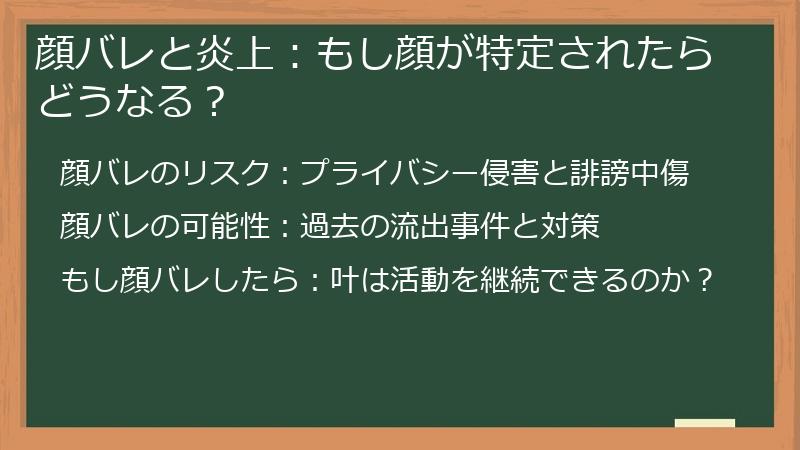 顔バレと炎上：もし顔が特定されたらどうなる？

顔バレのリスク：プライバシー侵害と誹謗中傷

顔バレの可能性：過去の流出事件と対策

もし顔バレしたら：叶は活動を継続できるのか？